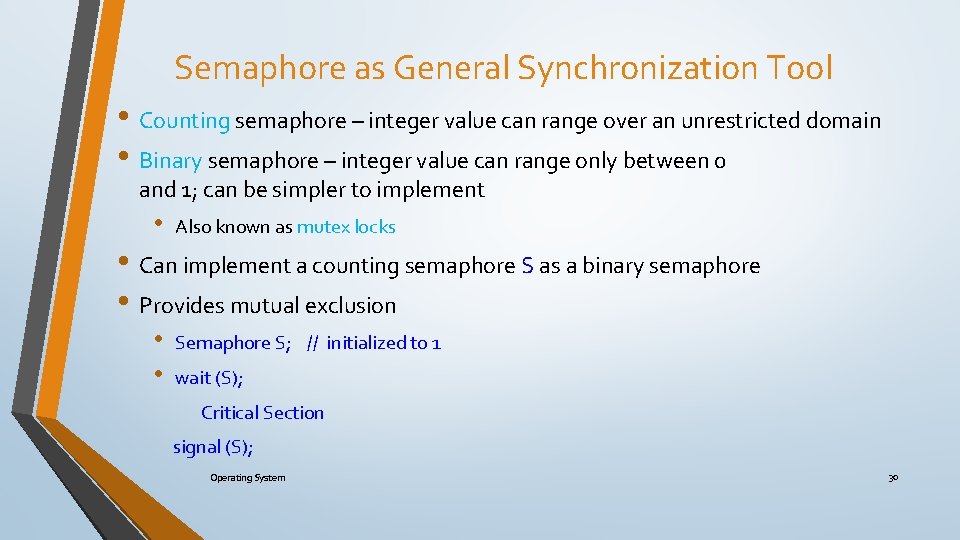 Semaphore as General Synchronization Tool

• Counting semaphore – integer value can range over an unrestricted domain

• Binary semaphore – integer value can range only between 0 and 1; can be simpler to implement

• Also known as mutex locks

• Can implement a counting semaphore S as a binary semaphore

• Provides mutual exclusion

• Semaphore S; // initialized to 1

• wait (S);

Critical Section

signal (S);

Operating System

30